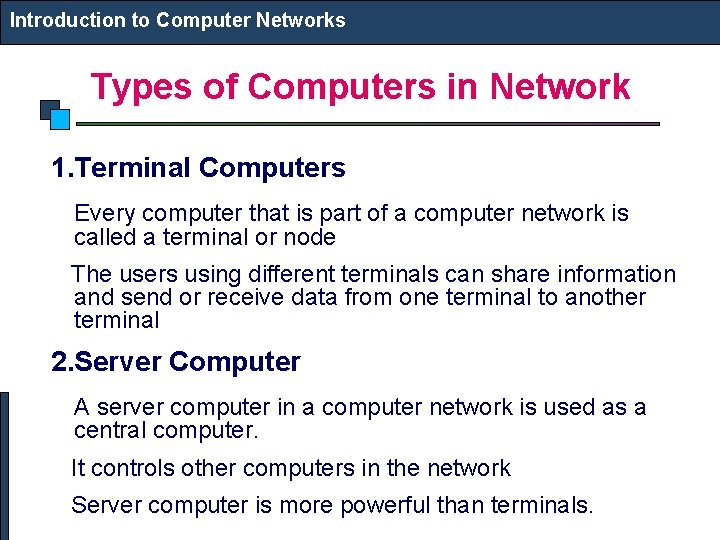 Introduction to Computer Networks

Types of Computers in Network

1.Terminal Computers

Every computer that is part of a computer network is called a terminal or node

The users using different terminals can share information and send or receive data from one terminal to another terminal

2.Server Computer

A server computer in a computer network is used as a central computer.

It controls other computers in the network

Server computer is more powerful than terminals.